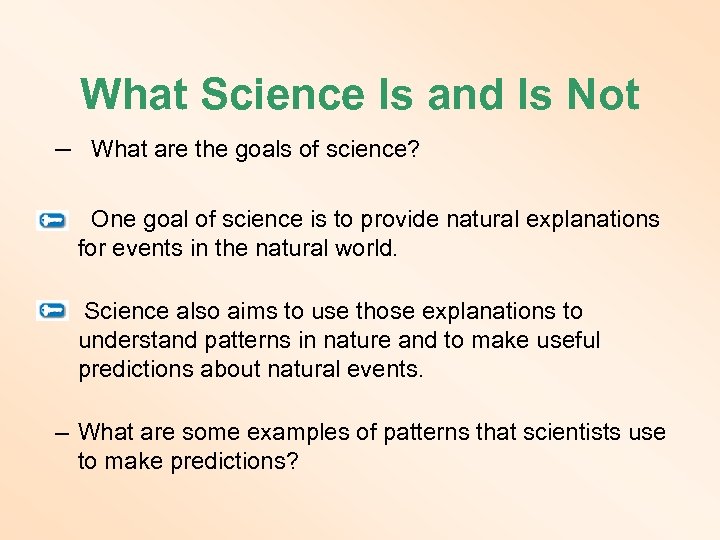 What Science Is and Is Not

– What are the goals of science?

One goal of science is to provide natural explanations for events in the natural world.

Science also aims to use those explanations to understand patterns in nature and to make useful predictions about natural events.

– What are some examples of patterns that scientists use to make predictions?